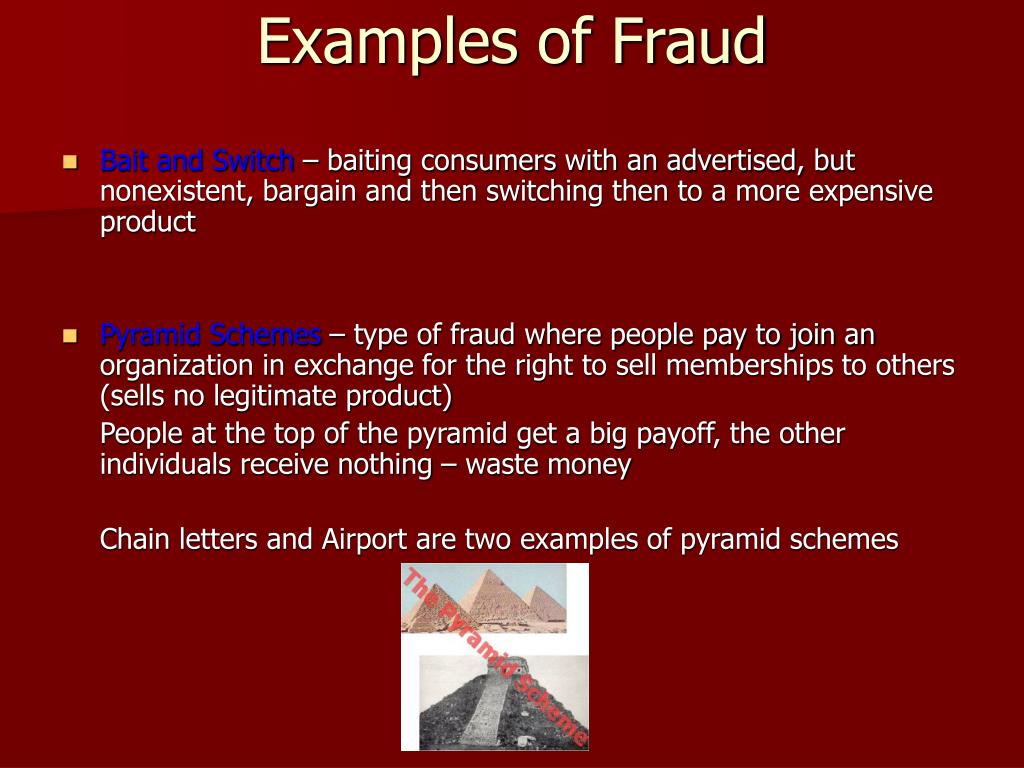 Examples of Fraud

Bait and Switch – baiting consumers with an advertised, but nonexistent, bargain and then switching then to a more expensive product

Pyramid Schemes – type of fraud where people pay to join an organization in exchange for the right to sell memberships to others (sells no legitimate product)

People at the top of the pyramid get a big payoff, the other individuals receive nothing – waste money

Chain letters and Airport are two examples of pyramid schemes

The Pyramid Scheme